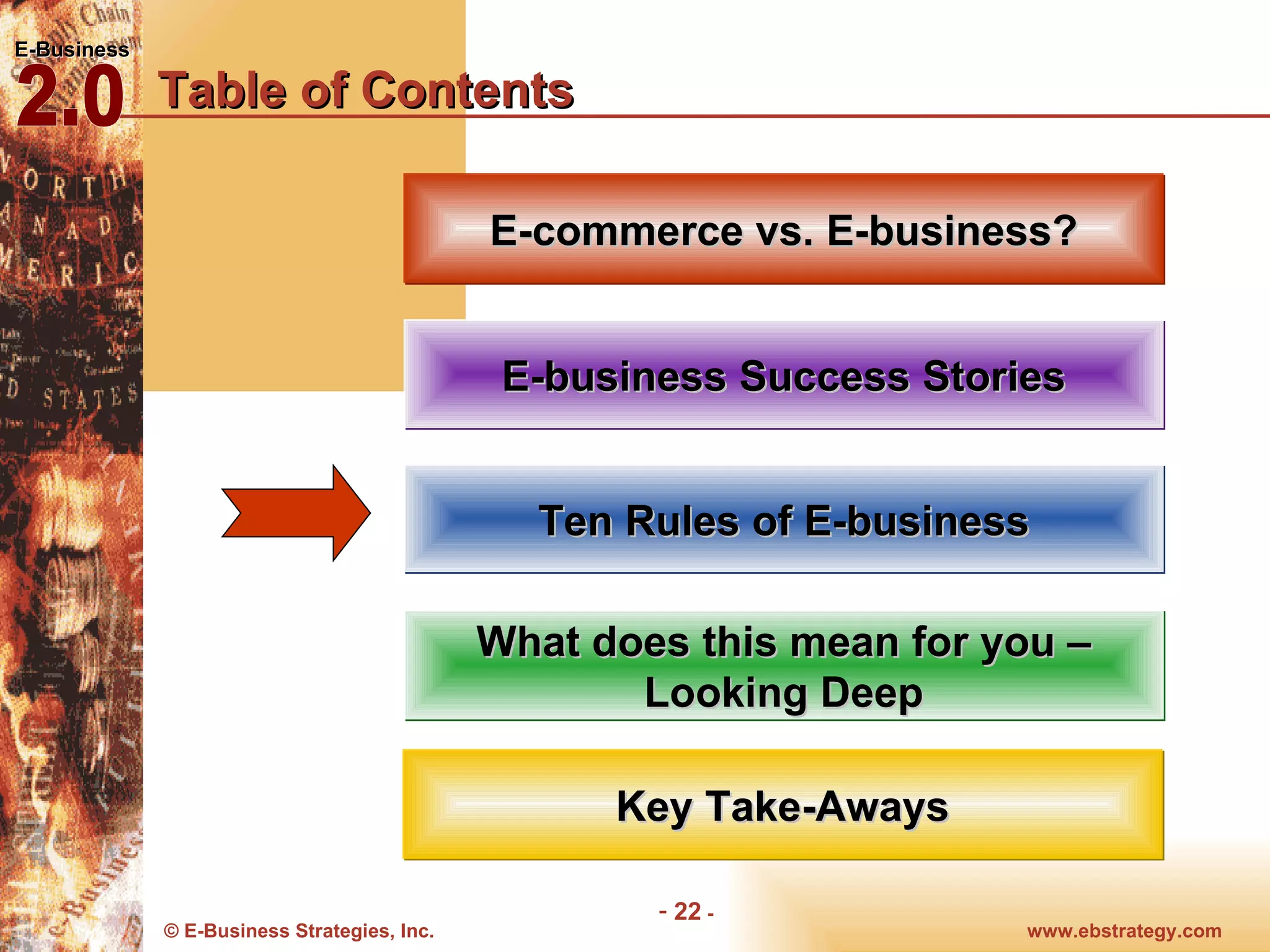 E-Business
2.0
Table of Contents

E-commerce vs. E-business?

E-business Success Stories

Ten Rules of E-business

What does this mean for you – Looking Deep

Key Take-Aways

- 22 -

© E-Business Strategies, Inc.

www.ebstrategy.com